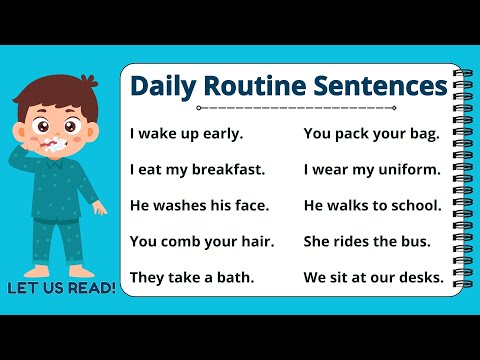 Daily Routine Sentences

I wake up early.

I eat my breakfast.

He washes his face.

You comb your hair.

They take a bath.

You pack your bag.

I wear my uniform.

He walks to school.

She rides the bus.

We sit at our desks.

LET US READ!